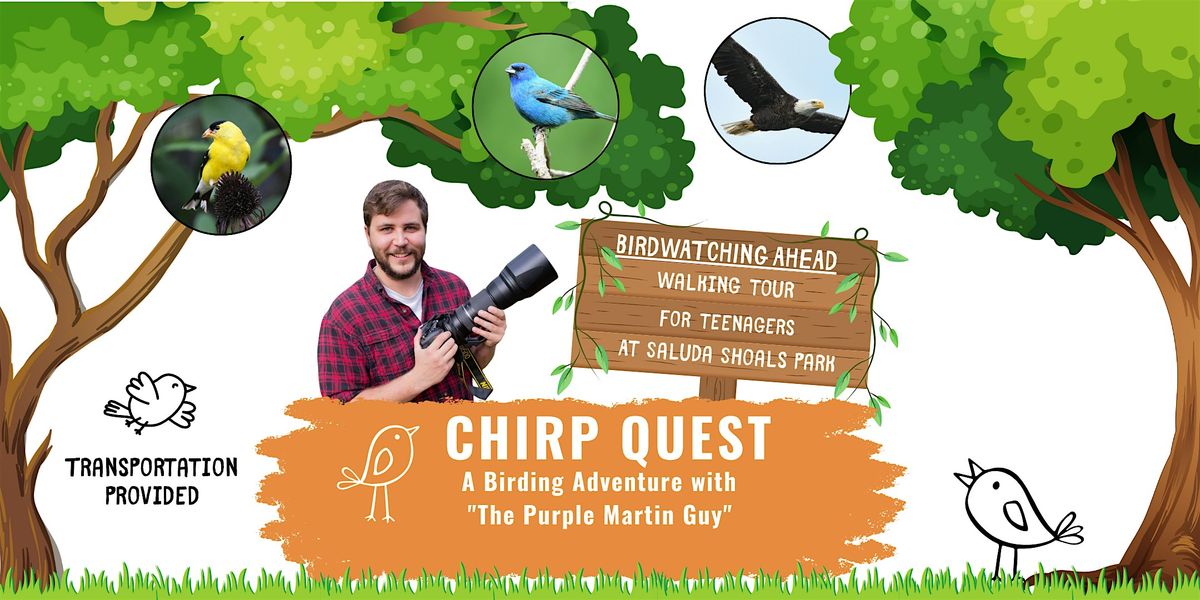 BIRDWATCHING AHEAD
WALKING TOUR
FOR TEENAGERS
AT SALUDA SHOALS PARK

TRANSPORTATION PROVIDED

CHIRP QUEST
A Birding Adventure with "The Purple Martin Guy"